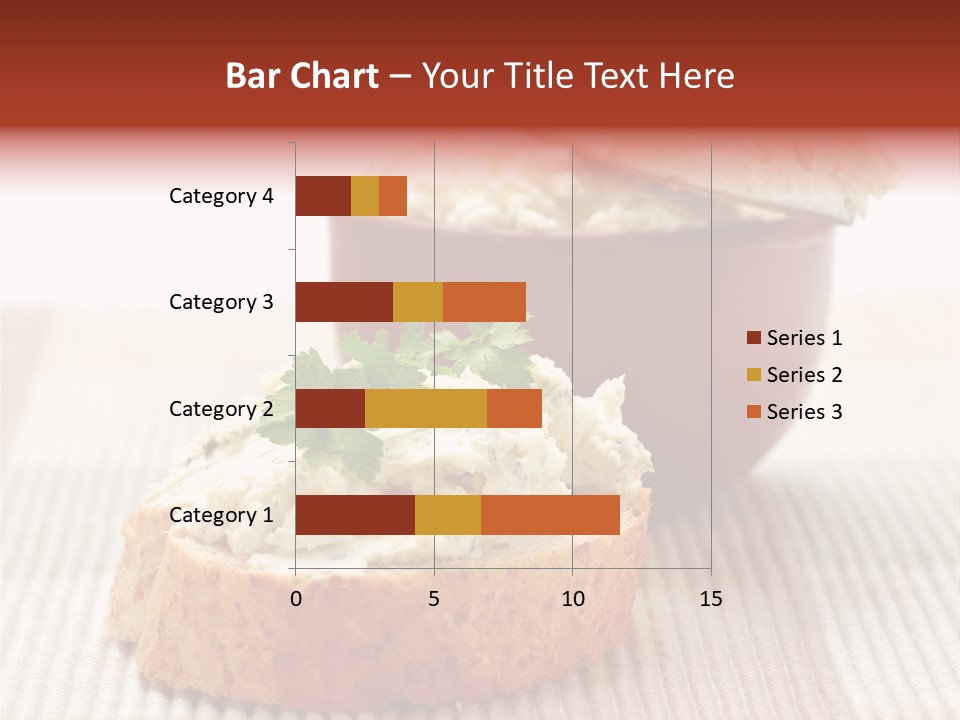 Bar Chart – Your Title Text Here

Category 4
Category 3
Category 2
Category 1

0
5
10
15

Series 1
Series 2
Series 3